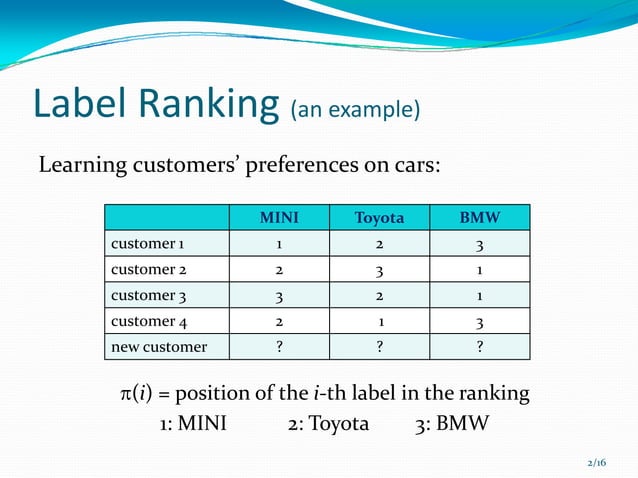 Label Ranking (an example)

Learning customers' preferences on cars:

| | MINI | Toyota | BMW |
|---|---|---|---|
| customer 1 | 1 | 2 | 3 |
| customer 2 | 2 | 3 | 1 |
| customer 3 | 3 | 2 | 1 |
| customer 4 | 2 | 1 | 3 |
| new customer | ? | ? | ? |

$\pi(i)$ = position of the $i$-th label in the ranking
1: MINI 2: Toyota 3: BMW

2/16